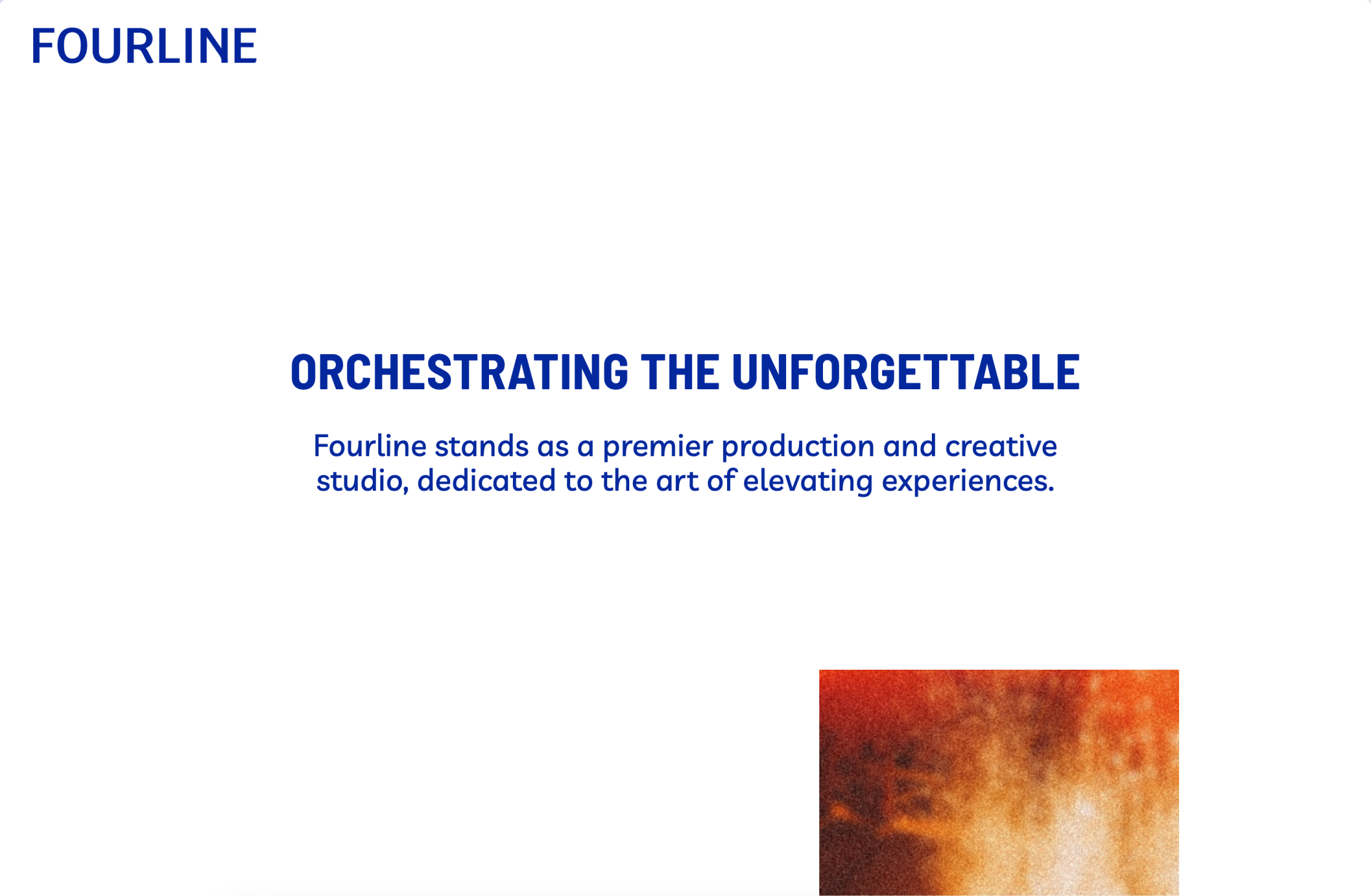 FOURLINE

ORCHESTRATING THE UNFORGETTABLE

Fourline stands as a premier production and creative studio, dedicated to the art of elevating experiences.